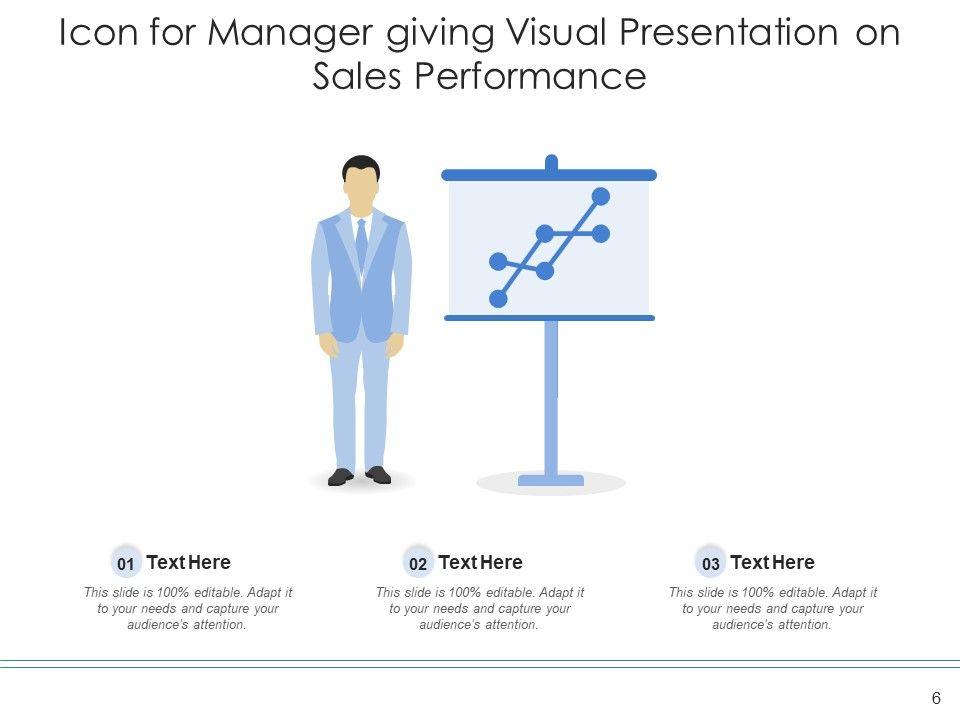 Icon for Manager giving Visual Presentation on Sales Performance

01 Text Here

This slide is 100% editable. Adapt it to your needs and capture your audience's attention.

02 Text Here

This slide is 100% editable. Adapt it to your needs and capture your audience's attention.

03 Text Here

This slide is 100% editable. Adapt it to your needs and capture your audience's attention.

6